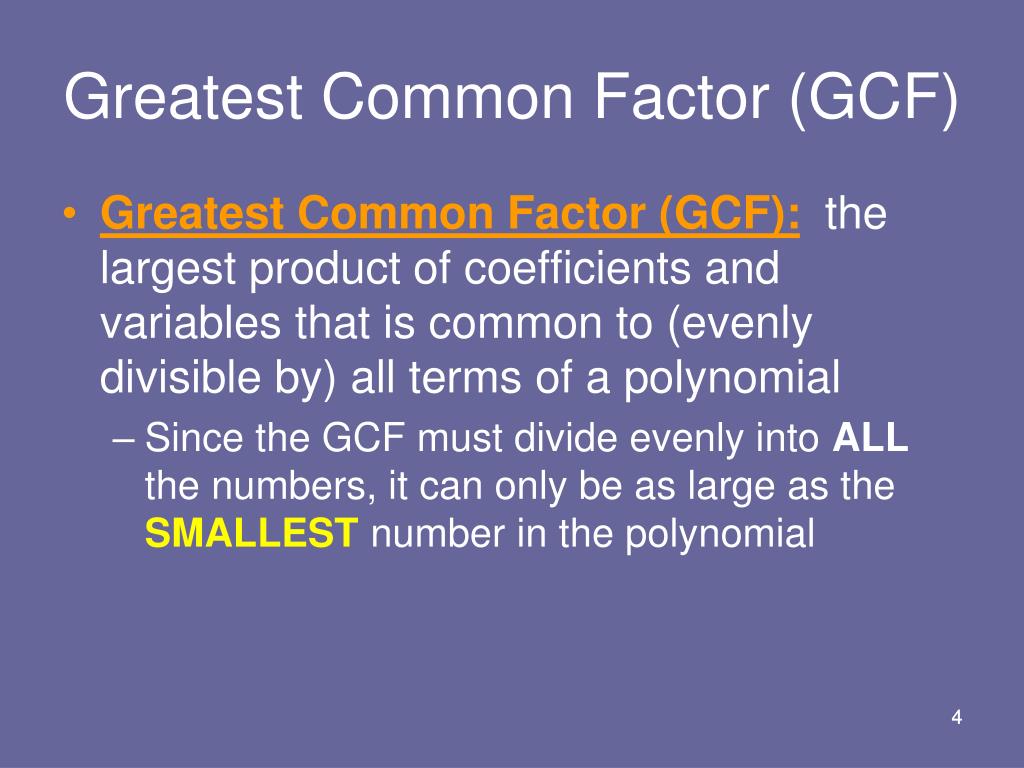 Greatest Common Factor (GCF)

• Greatest Common Factor (GCF): the largest product of coefficients and variables that is common to (evenly divisible by) all terms of a polynomial

– Since the GCF must divide evenly into ALL the numbers, it can only be as large as the SMALLEST number in the polynomial

4